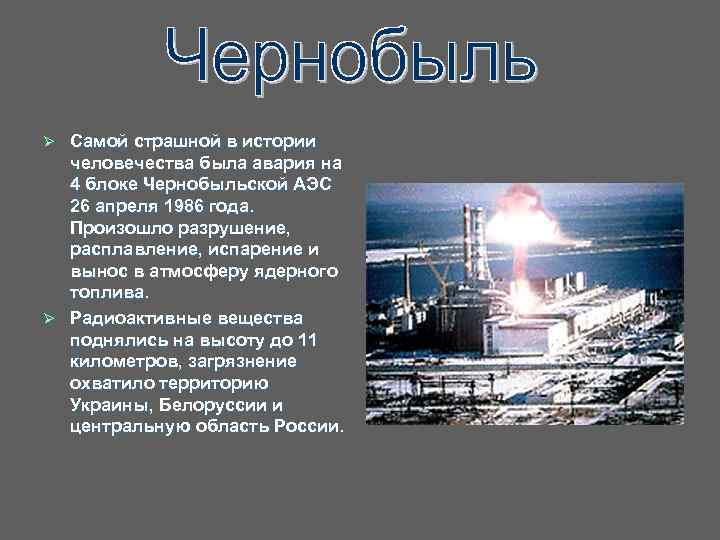 Чернобыль

➢ Самой страшной в истории человечества была авария на 4 блоке Чернобыльской АЭС 26 апреля 1986 года. Произошло разрушение, расплавление, испарение и вынос в атмосферу ядерного топлива.

➢ Радиоактивные вещества поднялись на высоту до 11 километров, загрязнение охватило территорию Украины, Белоруссии и центральную область России.